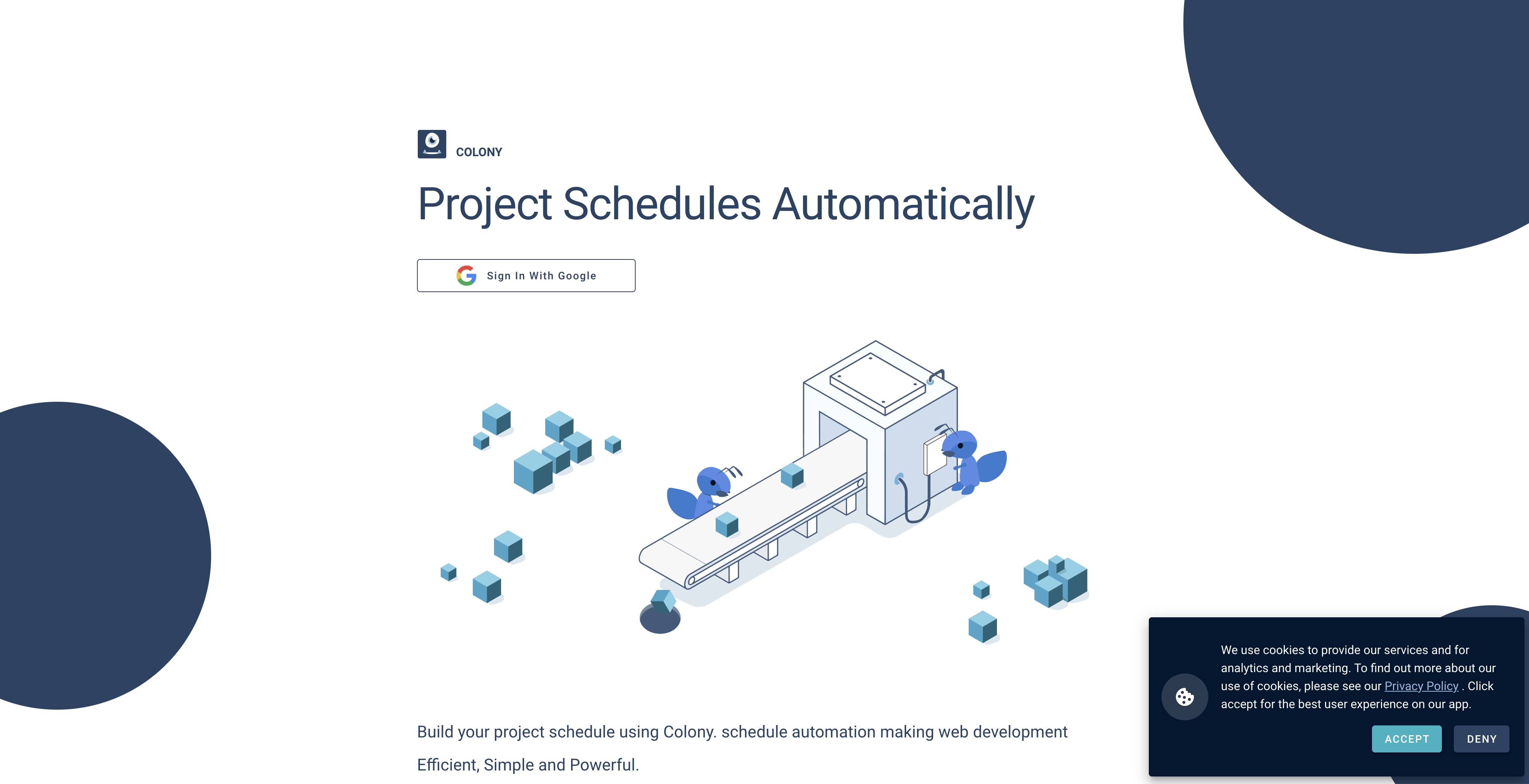 COLONY

Project Schedules Automatically

Sign In With Google

Build your project schedule using Colony. schedule automation making web development Efficient, Simple and Powerful.

We use cookies to provide our services and for analytics and marketing. To find out more about our use of cookies, please see our Privacy Policy . Click accept for the best user experience on our app.

ACCEPT

DENY